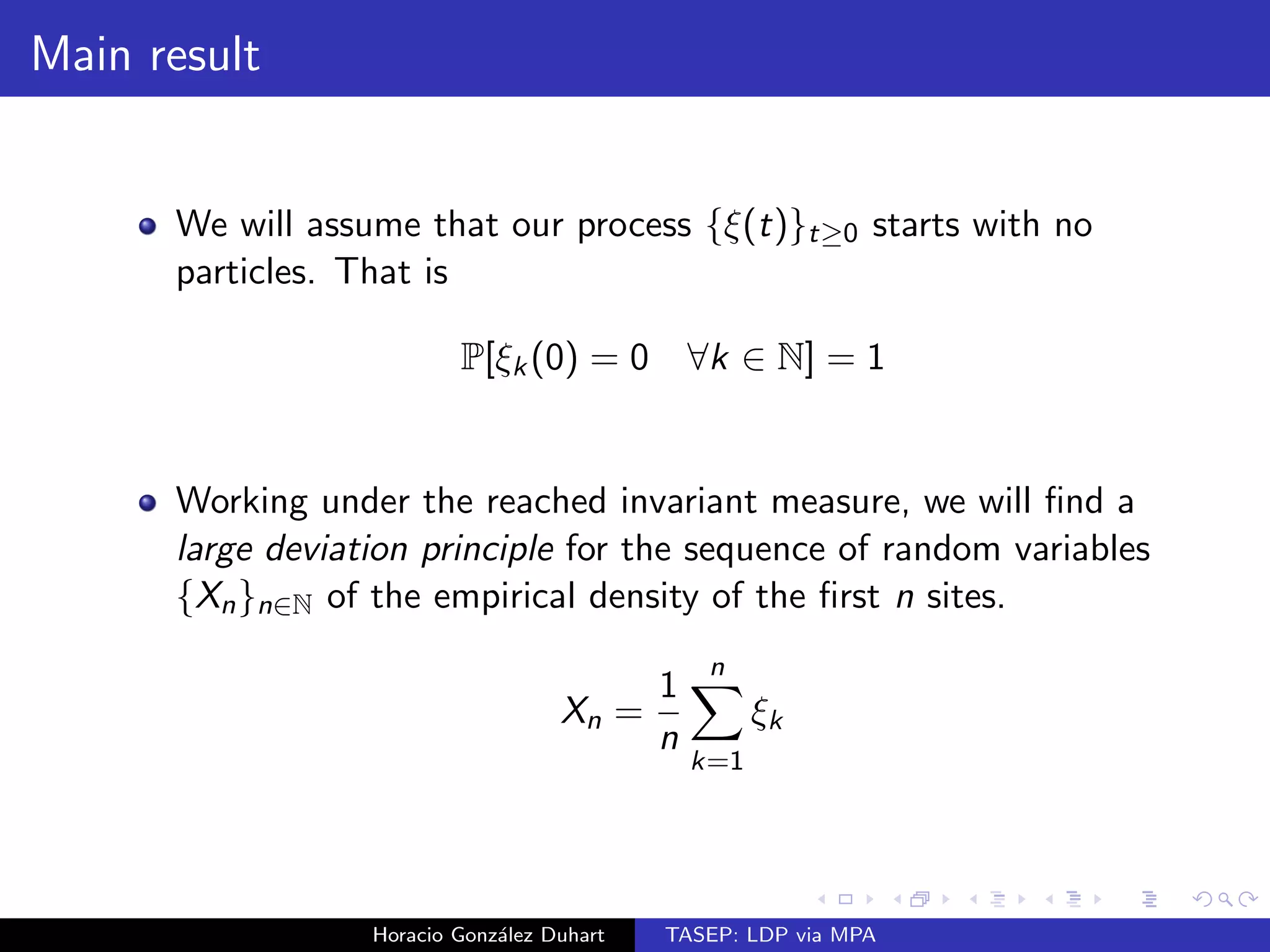 Main result

We will assume that our process $\{\xi(t)\}_{t\geq 0}$ starts with no particles. That is

$$\mathbb{P}[\xi_k(0) = 0 \quad \forall k \in \mathbb{N}] = 1$$

Working under the reached invariant measure, we will find a *large deviation principle* for the sequence of random variables $\{X_n\}_{n\in\mathbb{N}}$ of the empirical density of the first $n$ sites.

$$X_n = \frac{1}{n}\sum_{k=1}^{n} \xi_k$$

Horacio González Duhart TASEP: LDP via MPA